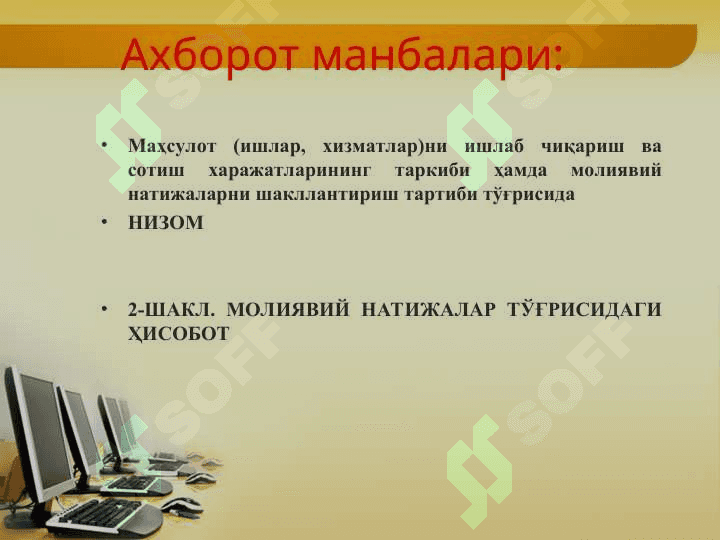 Ахборот манбалари:

• Маҳсулот (ишлар, хизматлар)ни ишлаб чиқариш ва сотиш харажатларининг таркиби ҳамда молиявий натижаларни шакллантириш тартиби тўғрисида
• НИЗОМ

• 2-ШАКЛ. МОЛИЯВИЙ НАТИЖАЛАР ТЎҒРИСИДАГИ ҲИСОБОТ

SOFF SOFF SOFF SOFF